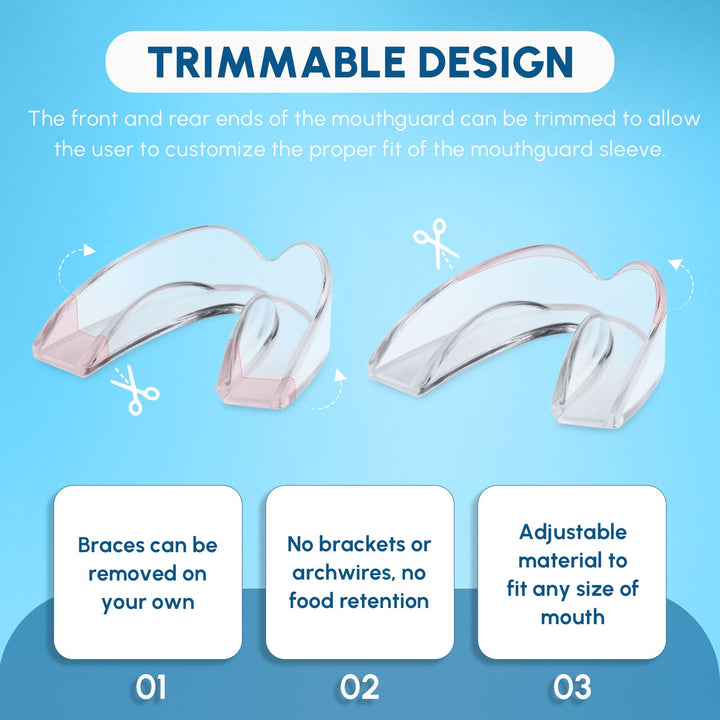 TRIMMABLE DESIGN

The front and rear ends of the mouthguard can be trimmed to allow the user to customize the proper fit of the mouthguard sleeve.

Braces can be removed on your own

01

No brackets or archwires, no food retention

02

Adjustable material to fit any size of mouth

03